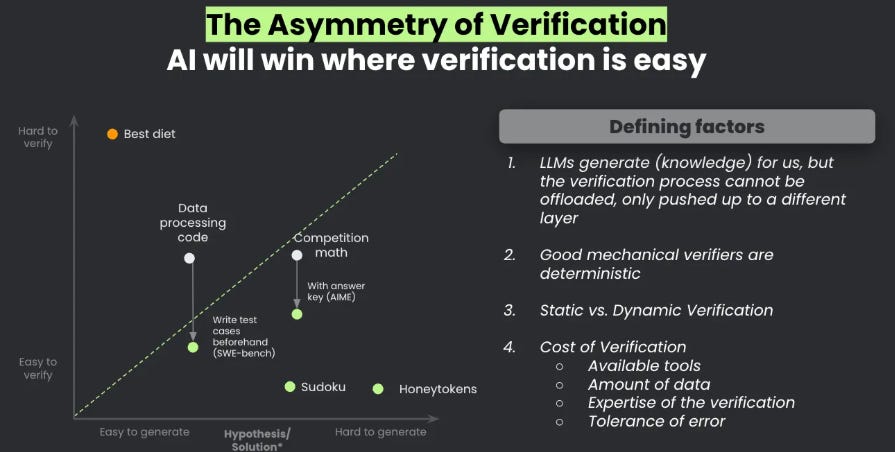 The Asymmetry of Verification
AI will win where verification is easy

Hard to verify

Best diet

Data processing code

Competition math

With answer key (AIME)

Write test cases beforehand (SWE-bench)

Easy to verify

Sudoku

Honeytokens

Easy to generate

Hypothesis/ Solution*

Hard to generate

Defining factors

1. LLMs generate (knowledge) for us, but the verification process cannot be offloaded, only pushed up to a different layer

2. Good mechanical verifiers are deterministic

3. Static vs. Dynamic Verification

4. Cost of Verification
   ○ Available tools
   ○ Amount of data
   ○ Expertise of the verification
   ○ Tolerance of error